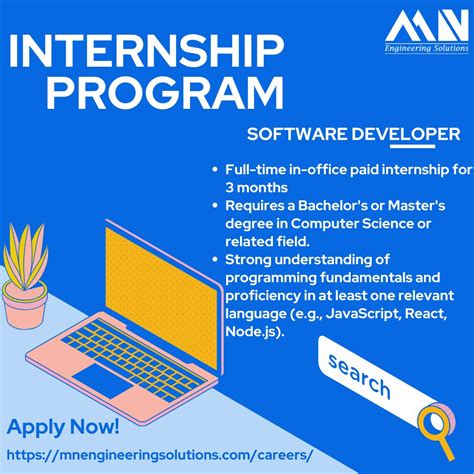 MN
Engineering Solutions

INTERNSHIP PROGRAM

SOFTWARE DEVELOPER

• Full-time in-office paid internship for 3 months
• Requires a Bachelor's or Master's degree in Computer Science or related field.
• Strong understanding of programming fundamentals and proficiency in at least one relevant language (e.g., JavaScript, React, Node.js).

search

Apply Now!

https://mnengineeringsolutions.com/careers/